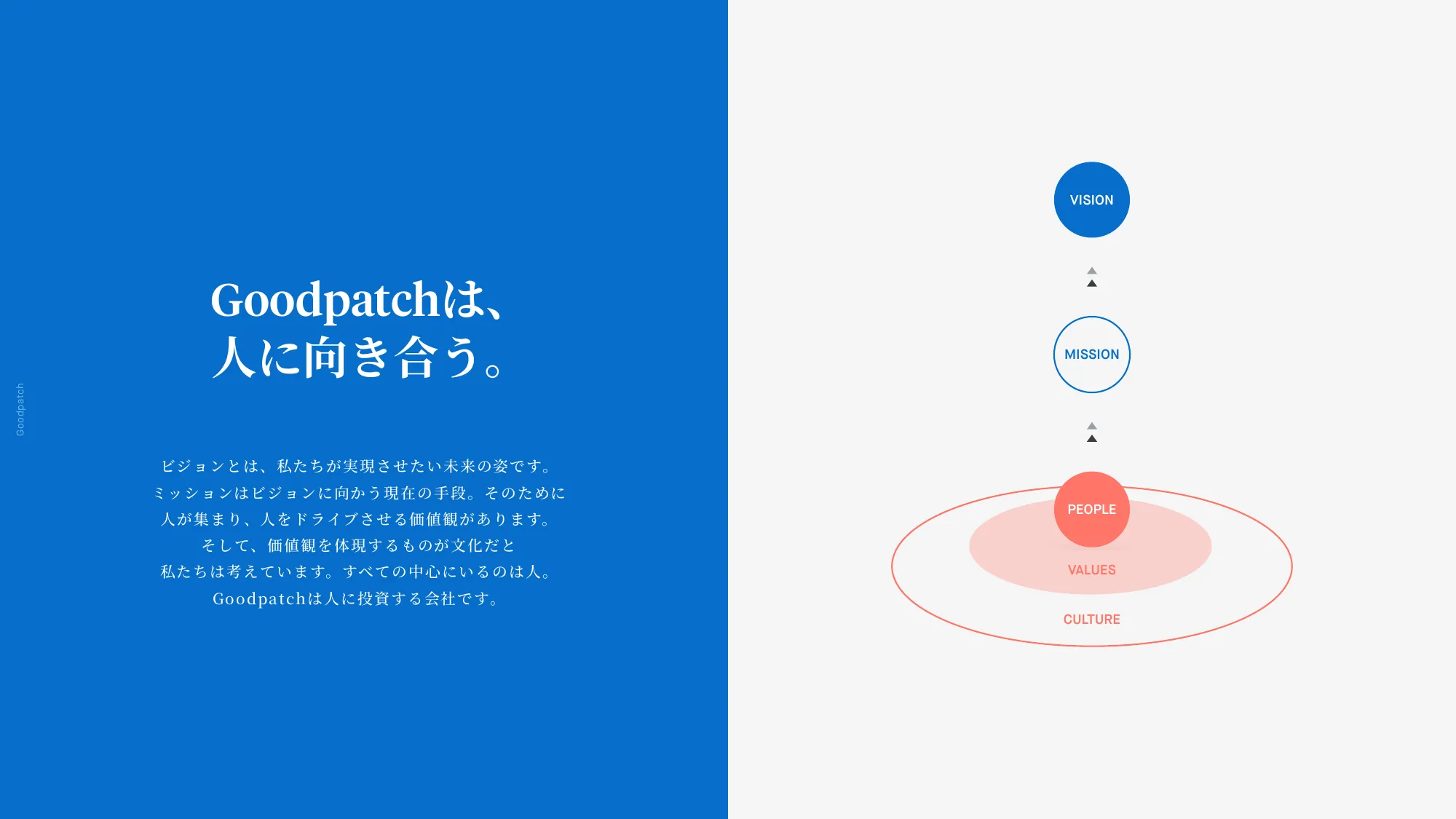 Goodpatch

Goodpatchは、
人に向き合う。

ビジョンとは、私たちが実現させたい未来の姿です。
ミッションはビジョンに向かう現在の手段。そのために
人が集まり、人をドライブさせる価値観があります。
そして、価値観を体現するものが文化だと
私たちは考えています。すべての中心にいるのは人。
Goodpatchは人に投資する会社です。

VISION

MISSION

PEOPLE

VALUES

CULTURE